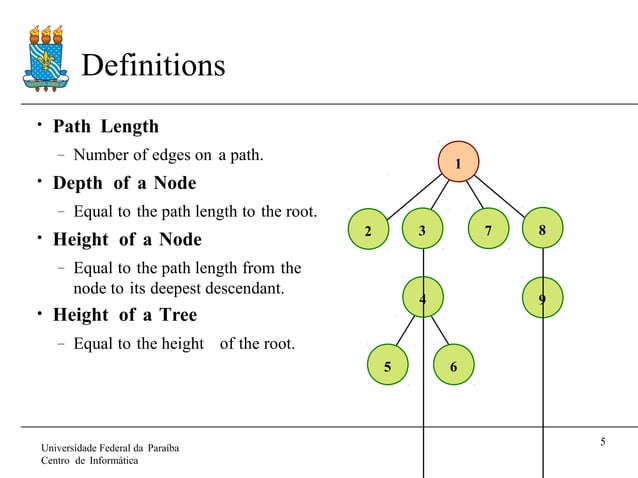 Definitions

• Path Length
  – Number of edges on a path.
• Depth of a Node
  – Equal to the path length to the root.
• Height of a Node
  – Equal to the path length from the node to its deepest descendant.
• Height of a Tree
  – Equal to the height of the root.

1
2
3
7
8
4
9
5
6

Universidade Federal da Paraíba
Centro de Informática

5